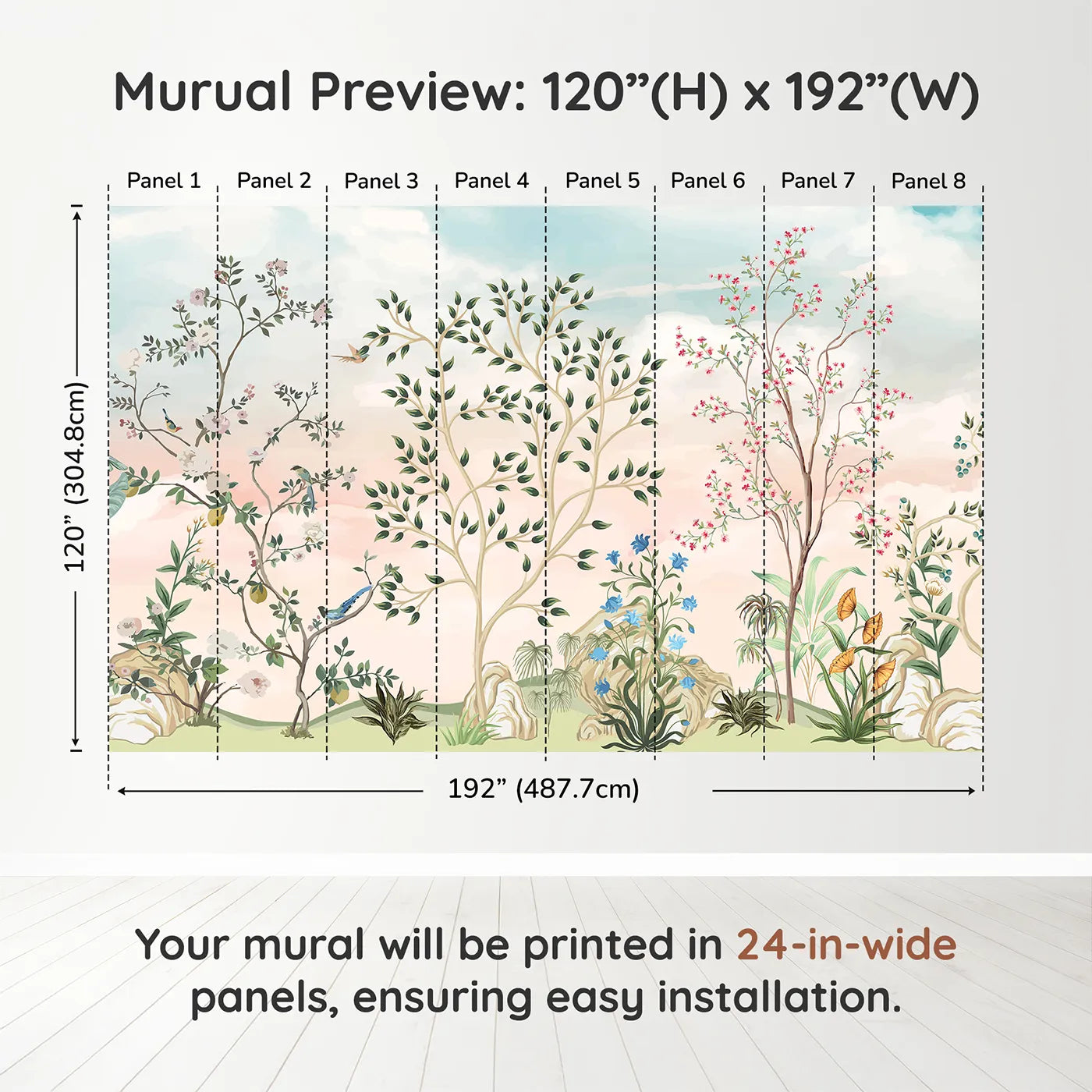 Murual Preview: 120”(H) x 192”(W)

Panel 1 Panel 2 Panel 3 Panel 4 Panel 5 Panel 6 Panel 7 Panel 8

120” (304.8cm)

192” (487.7cm)

Your mural will be printed in 24-in-wide panels, ensuring easy installation.